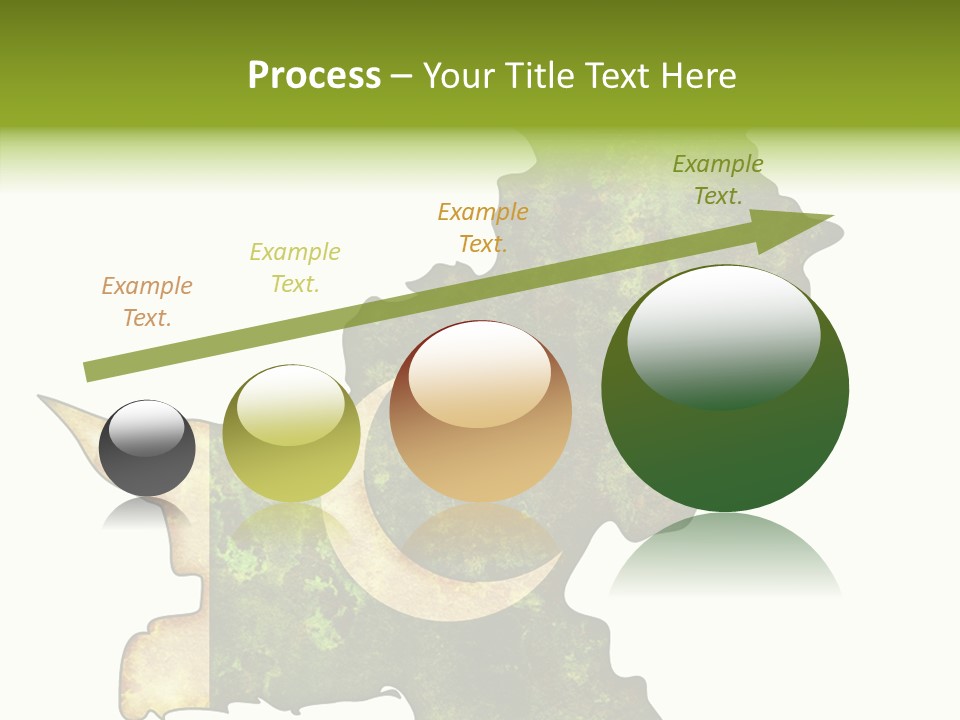 Process – Your Title Text Here

Example Text.

Example Text.

Example Text.

Example Text.